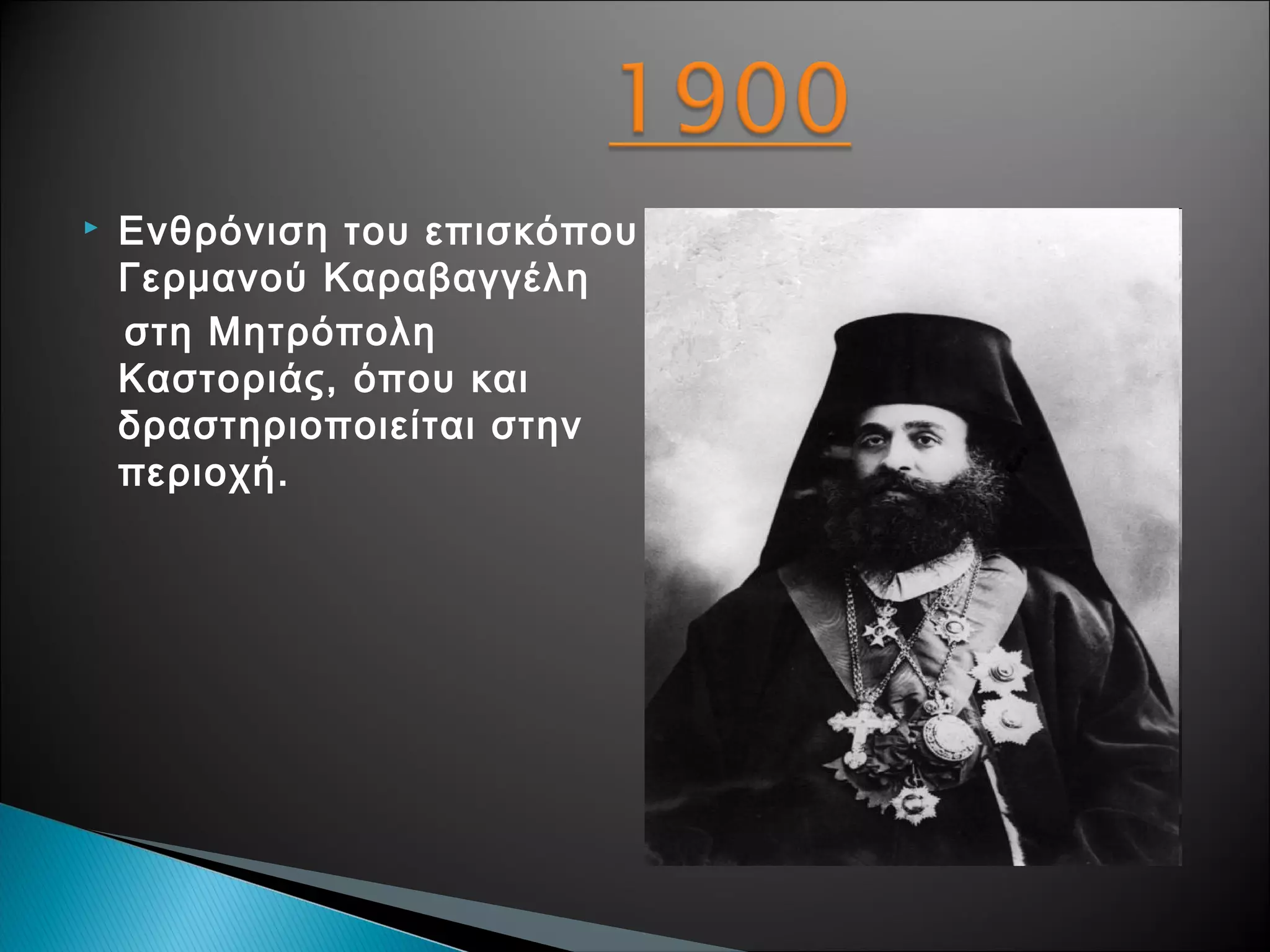 1900

Ενθρόνιση του επισκόπου Γερμανού Καραβαγγέλη στη Μητρόπολη Καστοριάς, όπου και δραστηριοποιείται στην περιοχή.